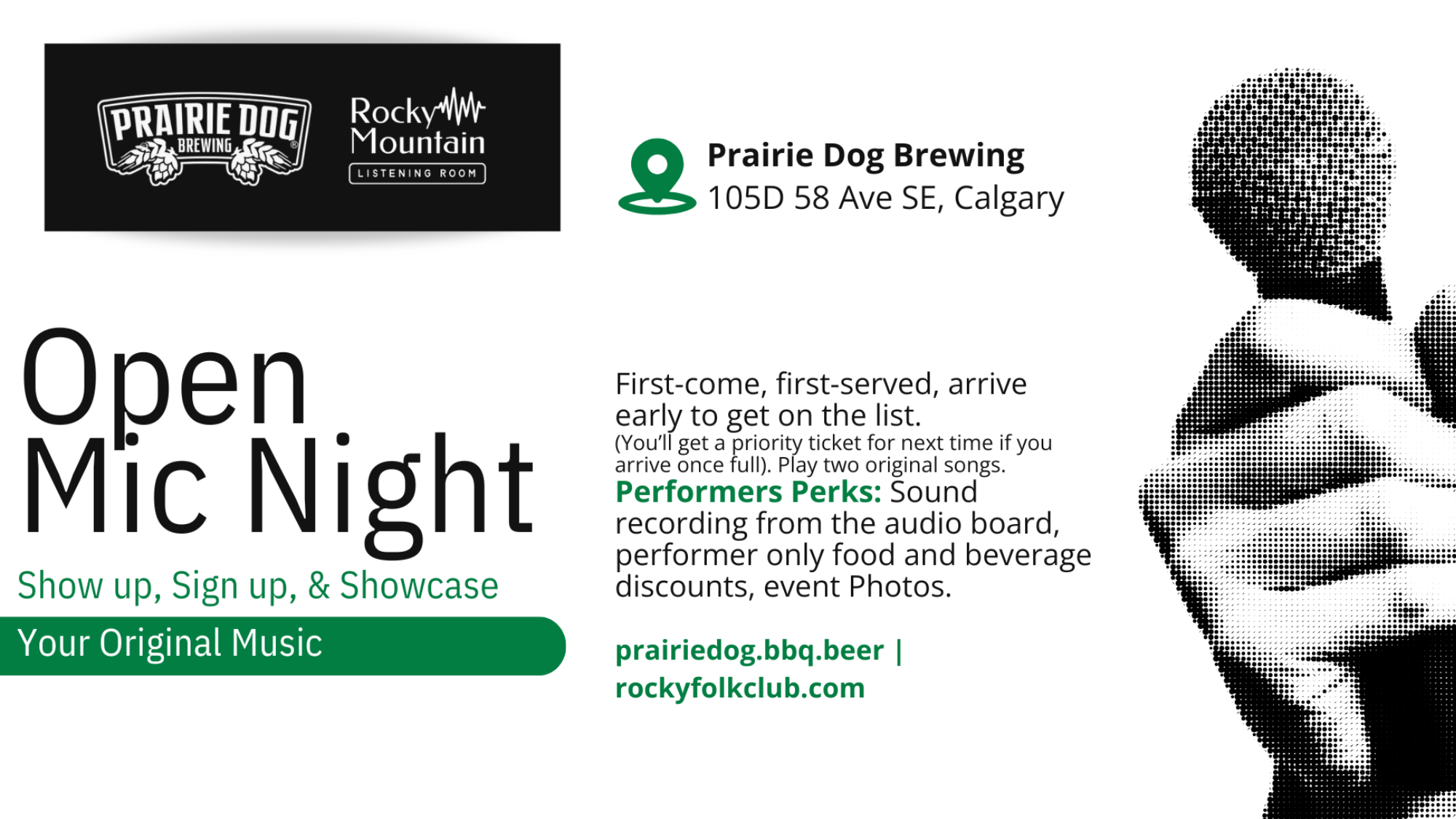 PRAIRIE DOG BREWING

Rocky Mountain
LISTENING ROOM

Prairie Dog Brewing
105D 58 Ave SE, Calgary

Open Mic Night

Show up, Sign up, & Showcase

Your Original Music

First-come, first-served, arrive early to get on the list.
(You'll get a priority ticket for next time if you arrive once full). Play two original songs.
Performers Perks: Sound recording from the audio board, performer only food and beverage discounts, event Photos.

prairiedog.bbq.beer | rockyfolkclub.com